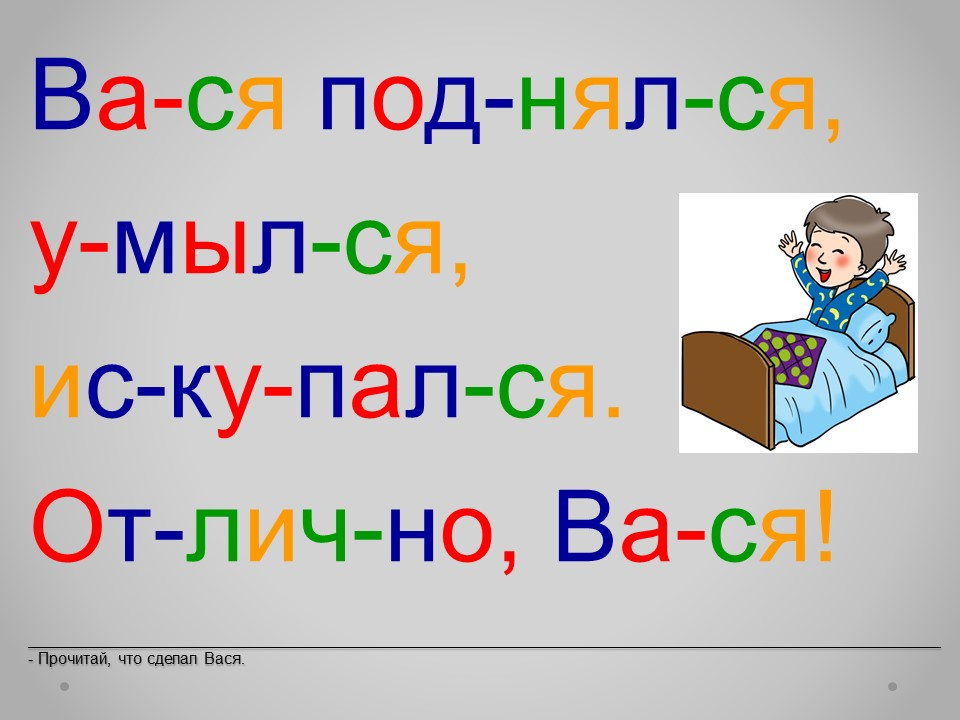 Ва-ся под-нял-ся,
у-мыл-ся,
ис-ку-пал-ся.
От-лич-но, Ва-ся!

- Прочитай, что сделал Вася.